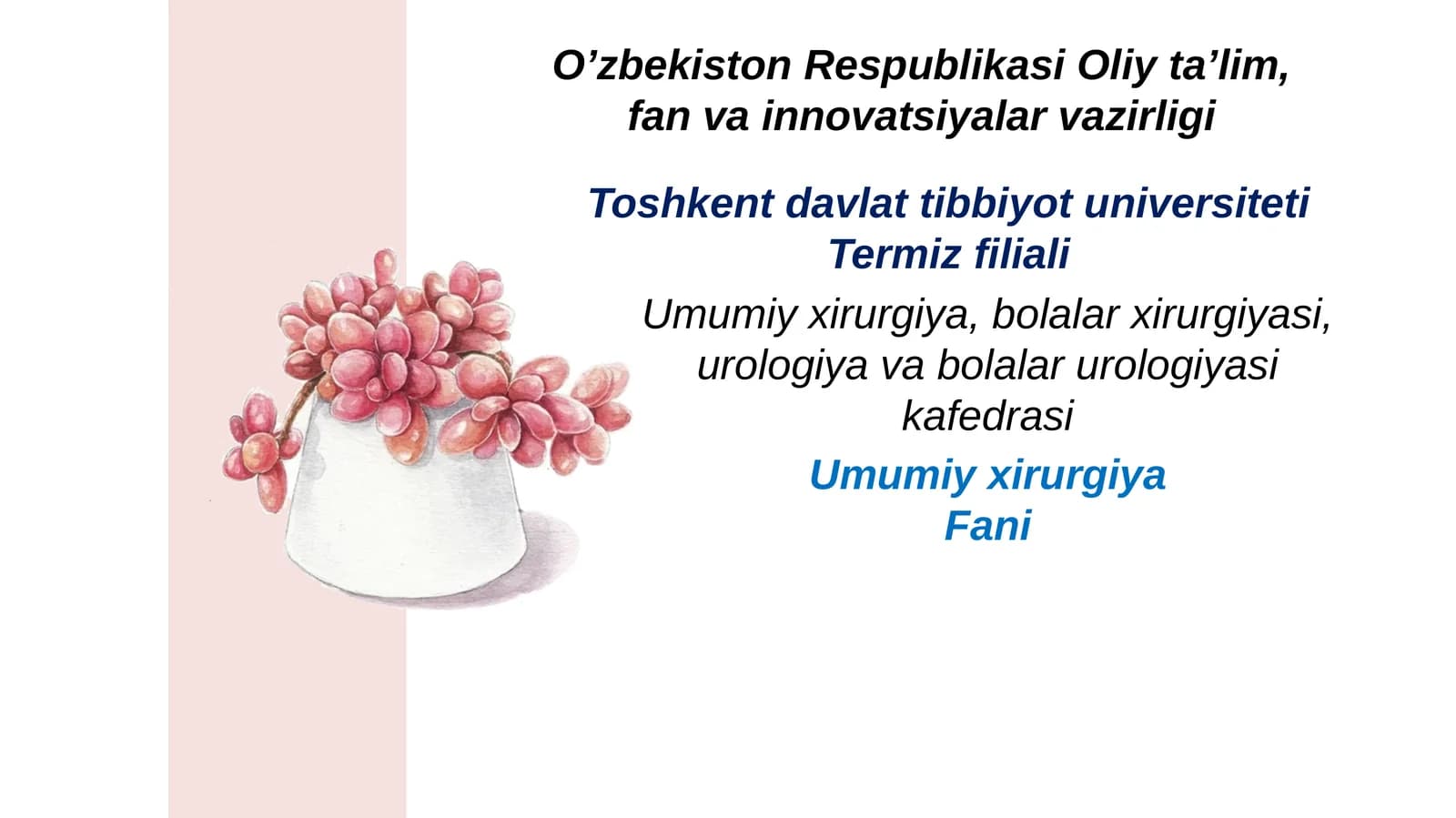 O’zbekiston Respublikasi Oliy ta’lim, fan va innovatsiyalar vazirligi

Toshkent davlat tibbiyot universiteti Termiz filiali

Umumiy xirurgiya, bolalar xirurgiyasi, urologiya va bolalar urologiyasi kafedrasi

Umumiy xirurgiya Fani